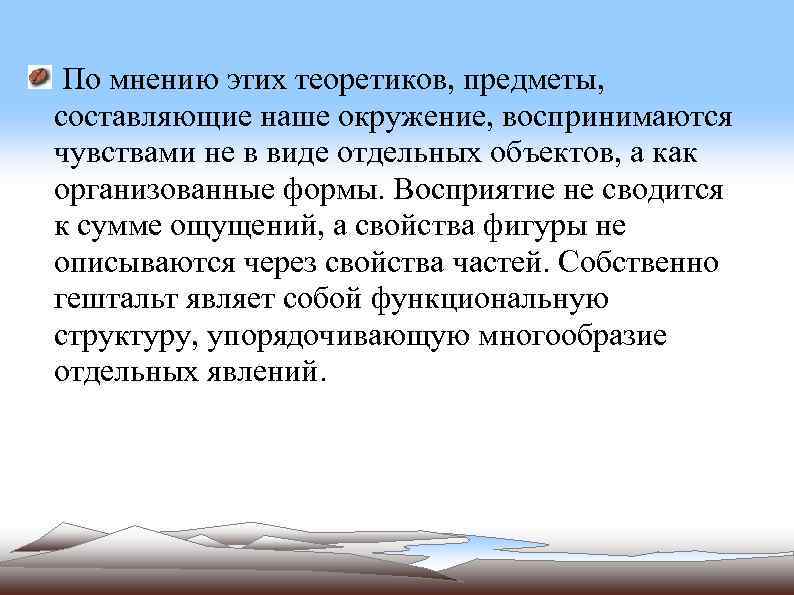 По мнению этих теоретиков, предметы, составляющие наше окружение, воспринимаются чувствами не в виде отдельных объектов, а как организованные формы. Восприятие не сводится к сумме ощущений, а свойства фигуры не описываются через свойства частей. Собственно гештальт являет собой функциональную структуру, упорядочивающую многообразие отдельных явлений.